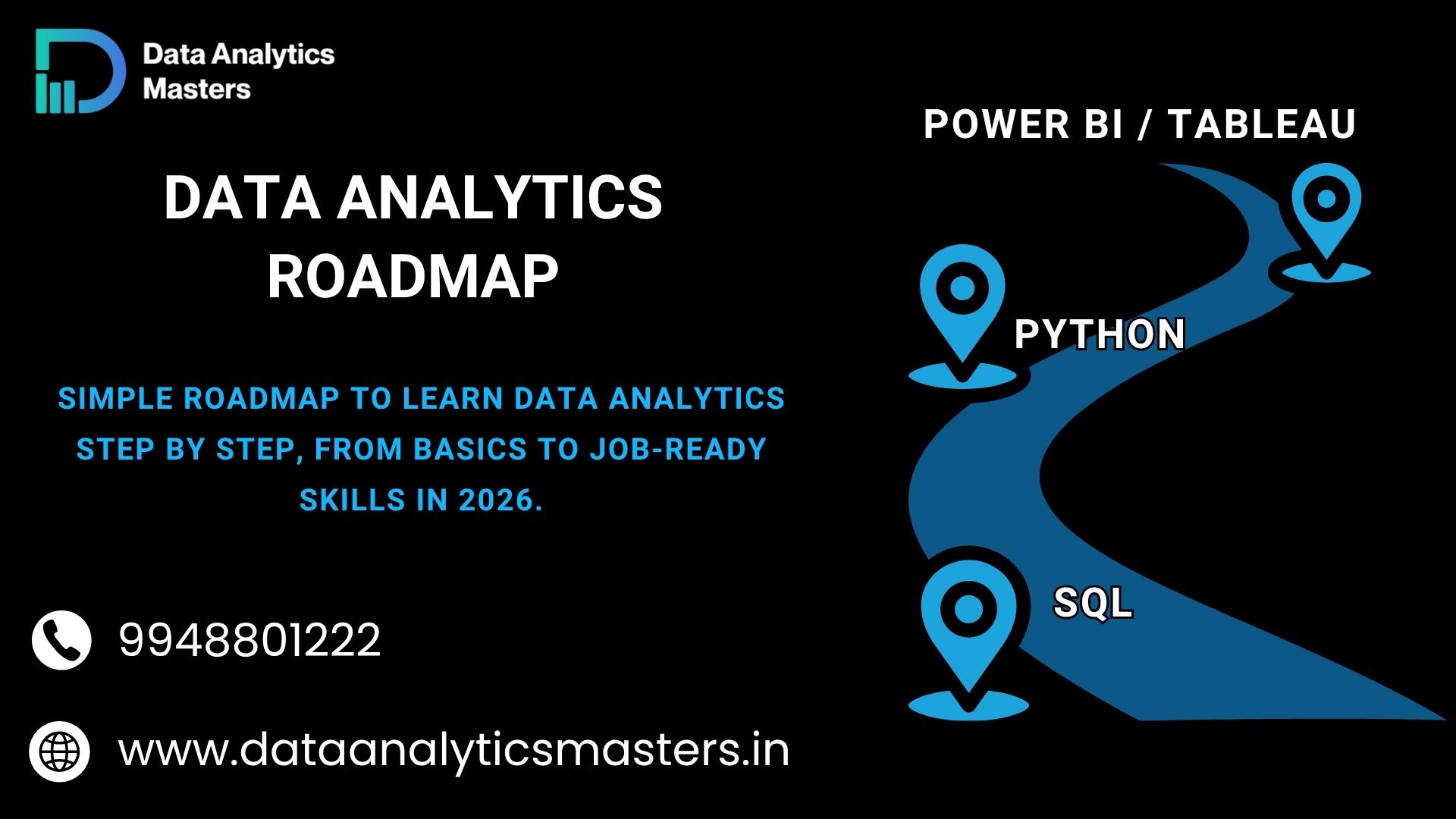 Data Analytics Masters

DATA ANALYTICS ROADMAP

SIMPLE ROADMAP TO LEARN DATA ANALYTICS STEP BY STEP, FROM BASICS TO JOB-READY SKILLS IN 2026.

9948801222

www.dataanalyticsmasters.in

POWER BI / TABLEAU

PYTHON

SQL